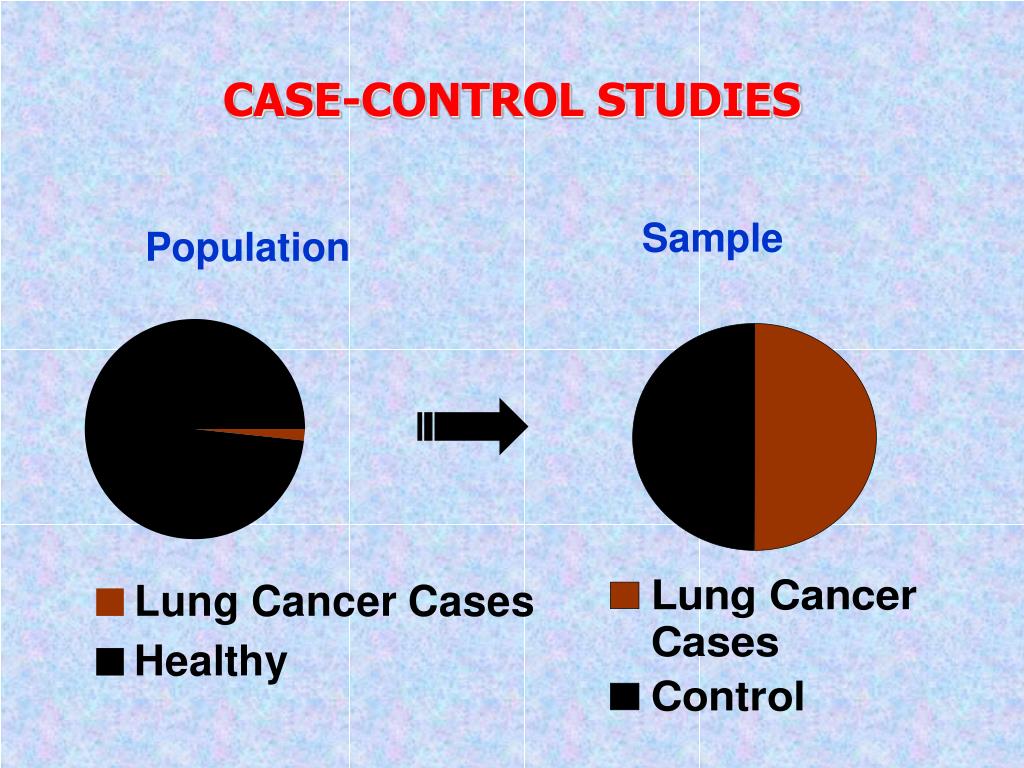 CASE-CONTROL STUDIES

Population

Sample

Lung Cancer Cases
Healthy

Lung Cancer Cases
Control